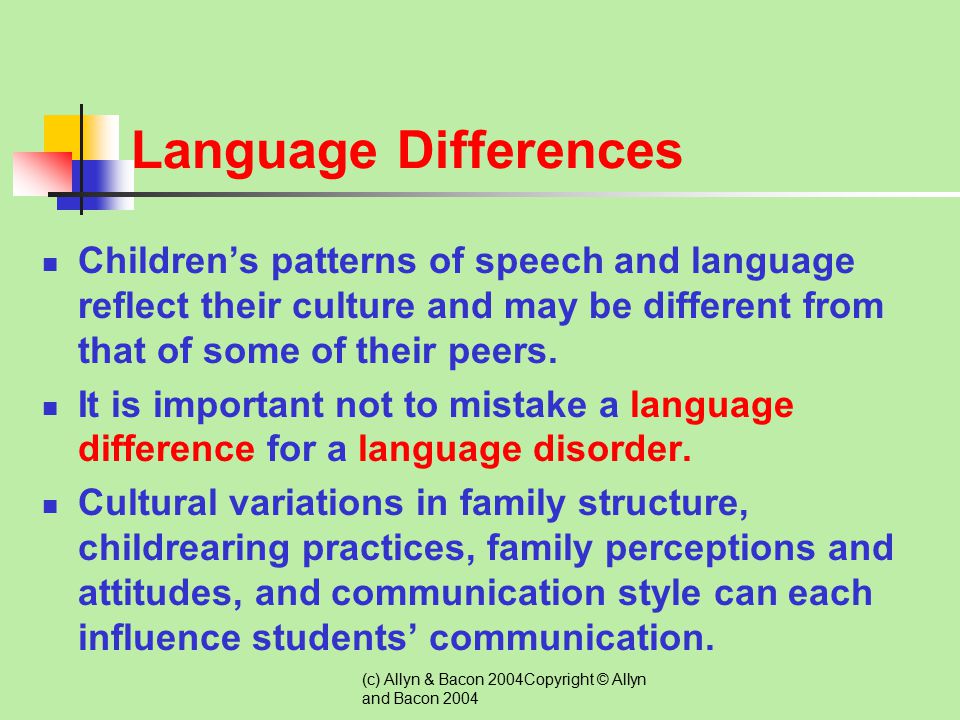 Language Differences

- Children’s patterns of speech and language reflect their culture and may be different from that of some of their peers.
- It is important not to mistake a language difference for a language disorder.
- Cultural variations in family structure, childrearing practices, family perceptions and attitudes, and communication style can each influence students’ communication.

(c) Allyn & Bacon 2004Copyright © Allyn and Bacon 2004